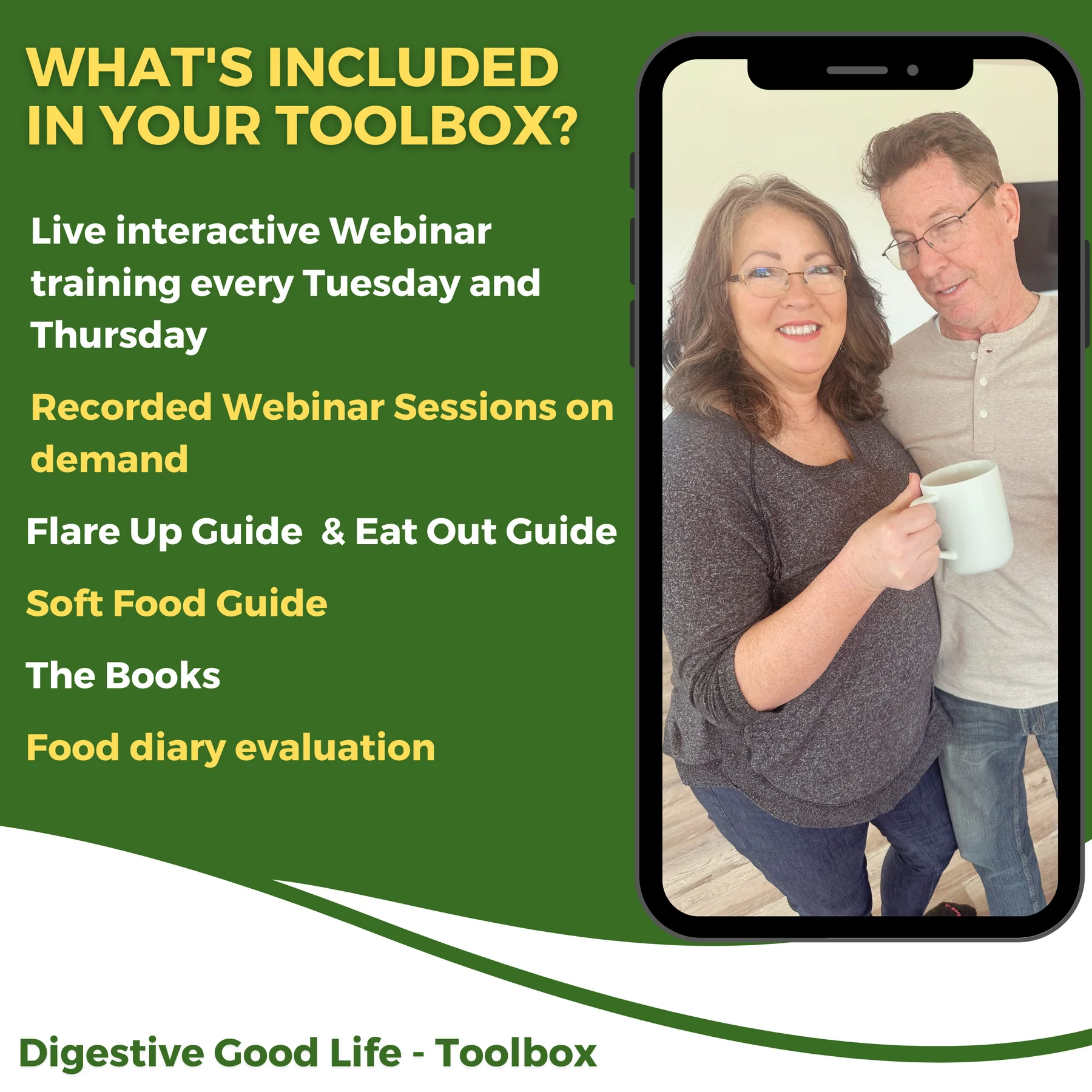 WHAT'S INCLUDED IN YOUR TOOLBOX?

Live interactive Webinar training every Tuesday and Thursday

Recorded Webinar Sessions on demand

Flare Up Guide & Eat Out Guide

Soft Food Guide

The Books

Food diary evaluation

Digestive Good Life - Toolbox